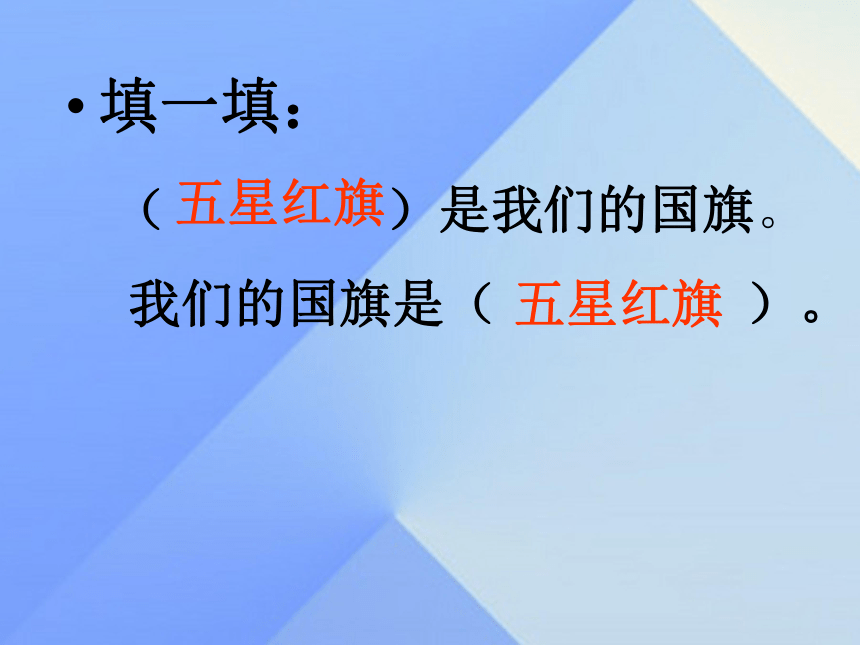 • 填一填：

（五星红旗）是我们的国旗。

我们的国旗是（ 五星红旗 ）。